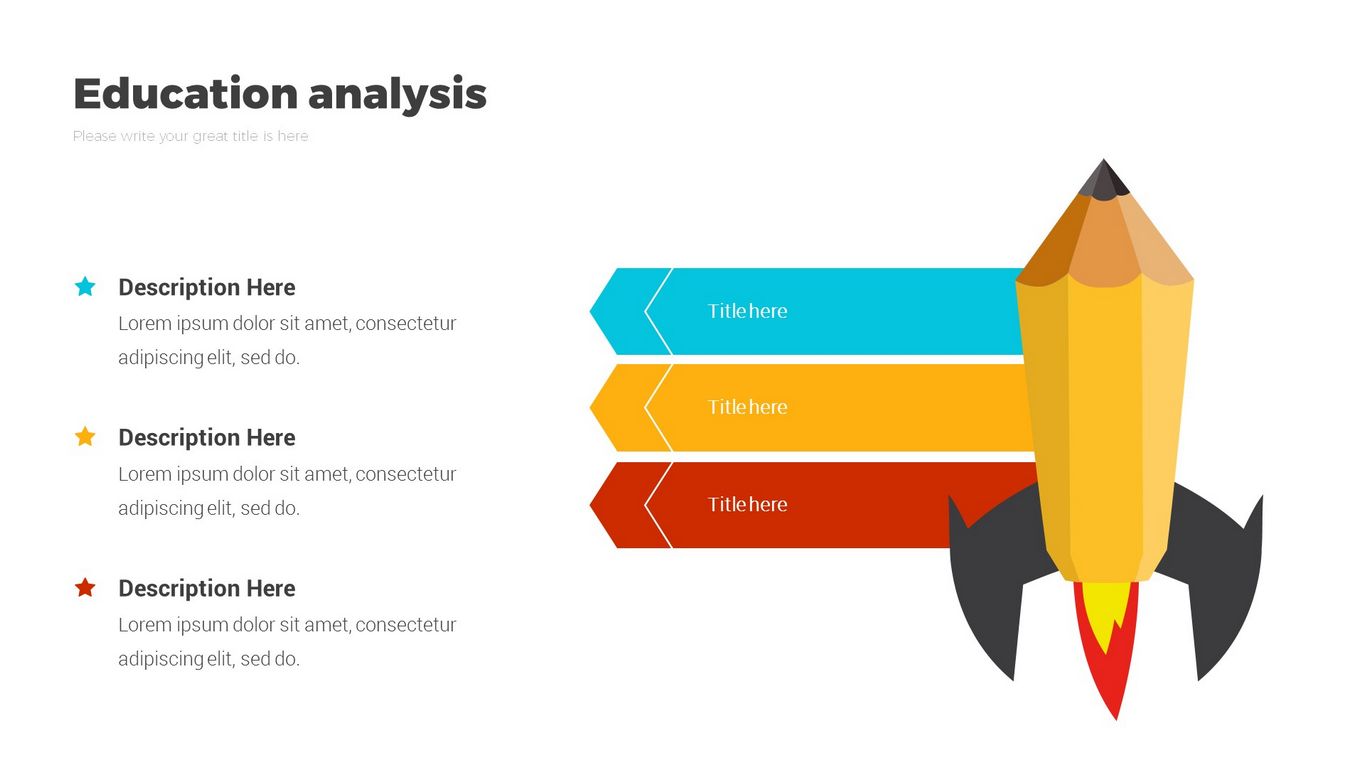 Education analysis

Please write your great title is here

Description Here
Lorem ipsum dolor sit amet, consectetur adipiscing elit, sed do.

Description Here
Lorem ipsum dolor sit amet, consectetur adipiscing elit, sed do.

Description Here
Lorem ipsum dolor sit amet, consectetur adipiscing elit, sed do.

Title here

Title here

Title here